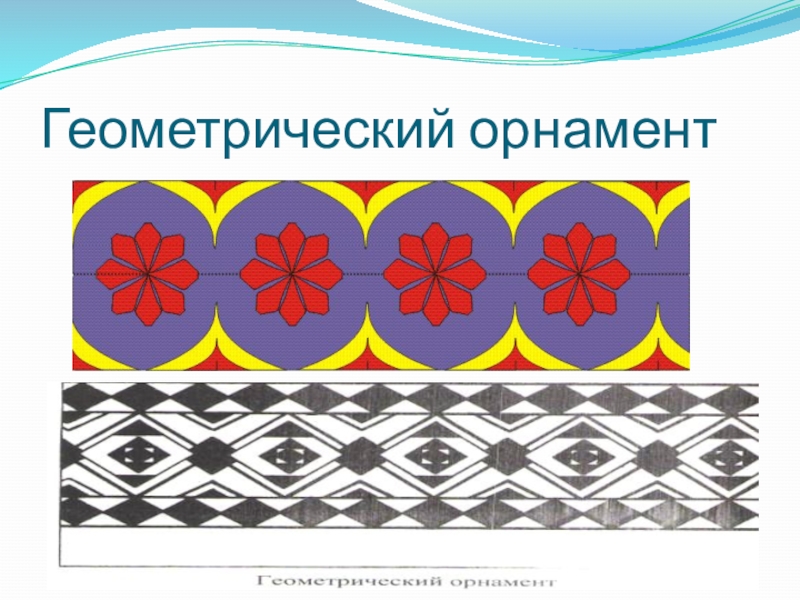 Геометрический орнамент

Геометрический орнамент